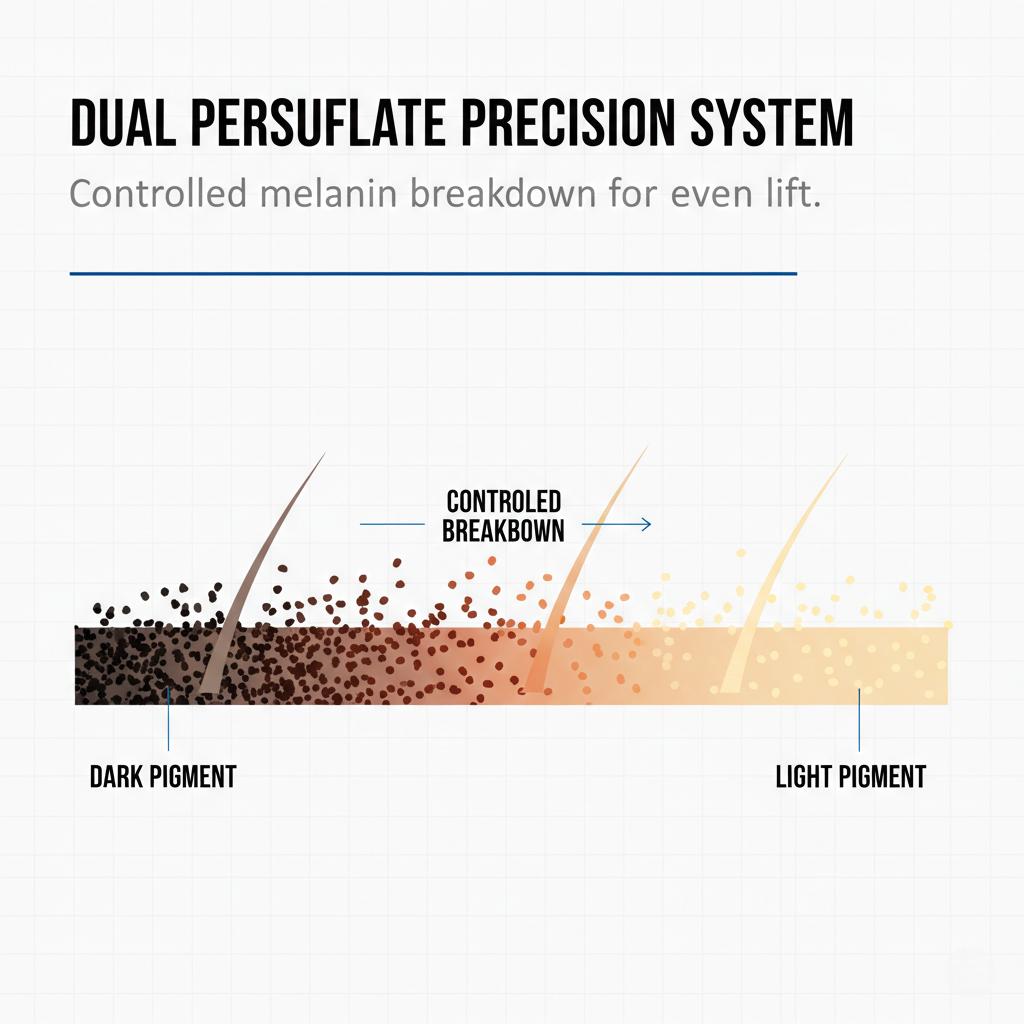 DUAL PERSUFLATE PRECISION SYSTEM

Controlled melanin breakdown for even lift.

CONTROLED BREAKBOWN

DARK PIGMENT

LIGHT PIGMENT